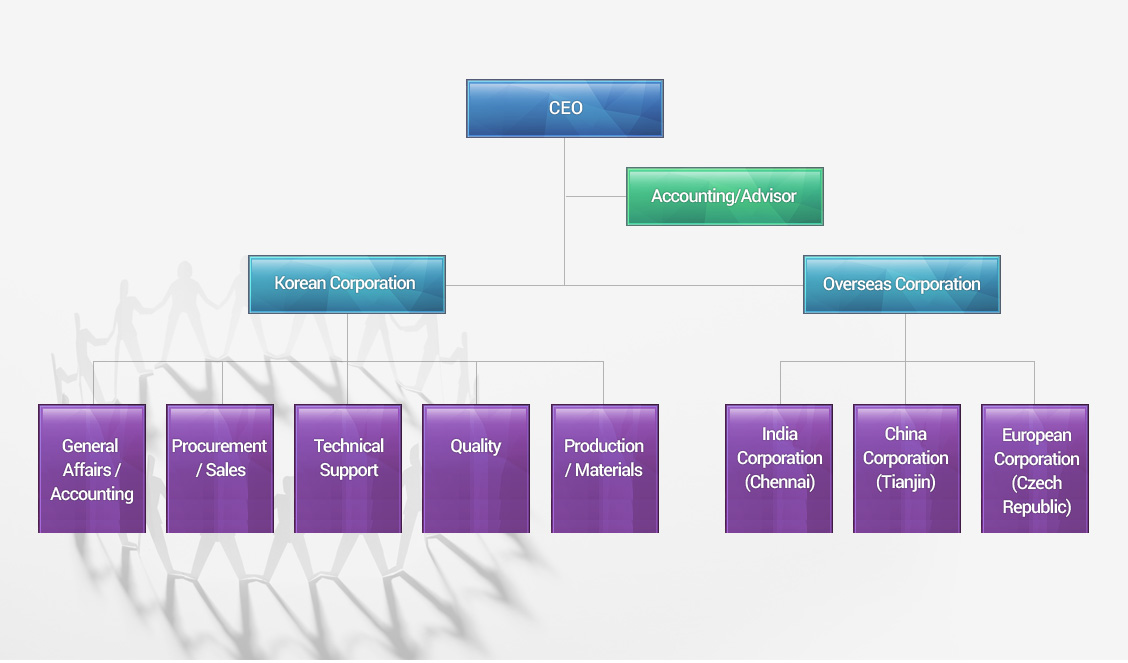 CEO

Accounting/Advisor

Korean Corporation

Overseas Corporation

General Affairs / Accounting

Procurement / Sales

Technical Support

Quality

Production / Materials

India Corporation (Chennai)

China Corporation (Tianjin)

European Corporation (Czech Republic)